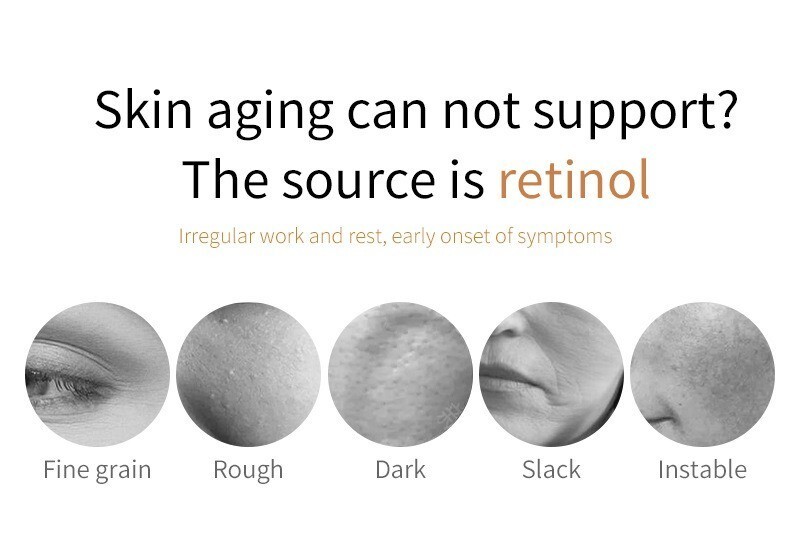 Skin aging can not support?
The source is retinol

Irregular work and rest, early onset of symptoms

Fine grain

Rough

Dark

Slack

Instable